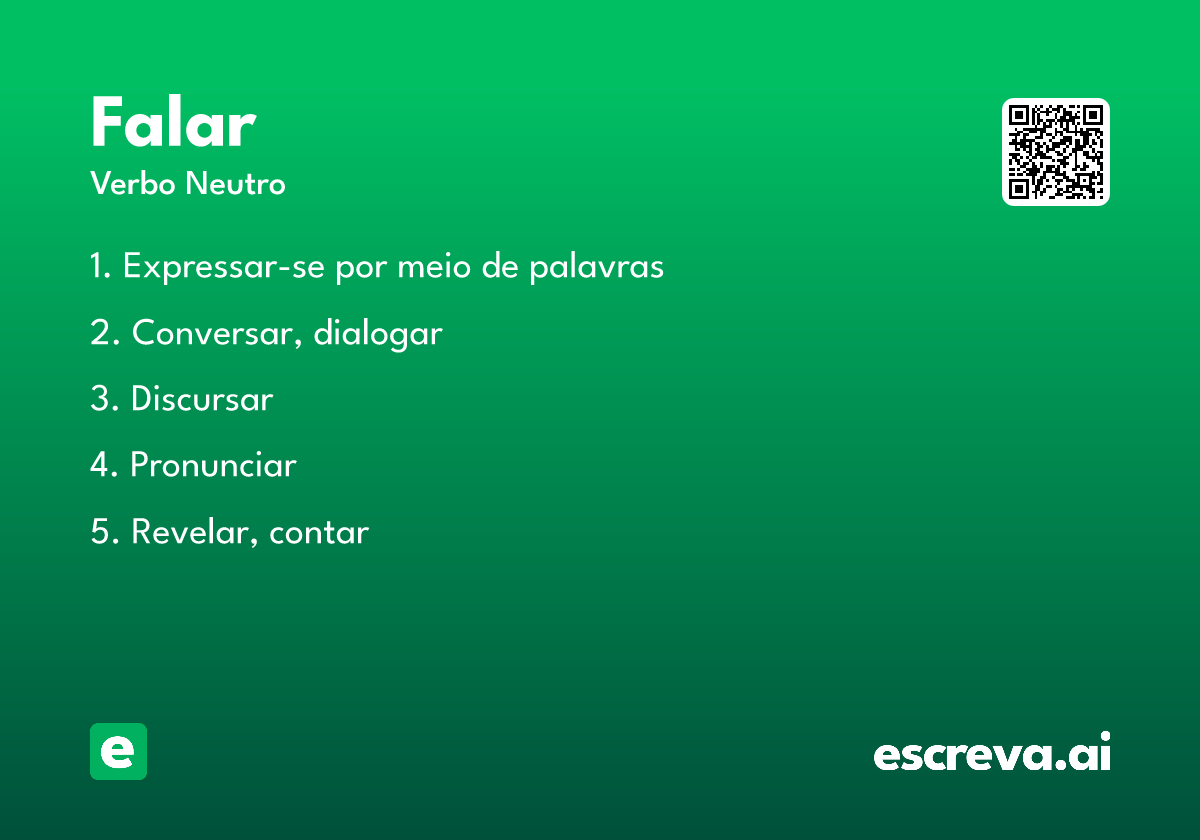 Falar
Verbo Neutro

1. Expressar-se por meio de palavras

2. Conversar, dialogar

3. Discursar

4. Pronunciar

5. Revelar, contar

e

escreva.ai